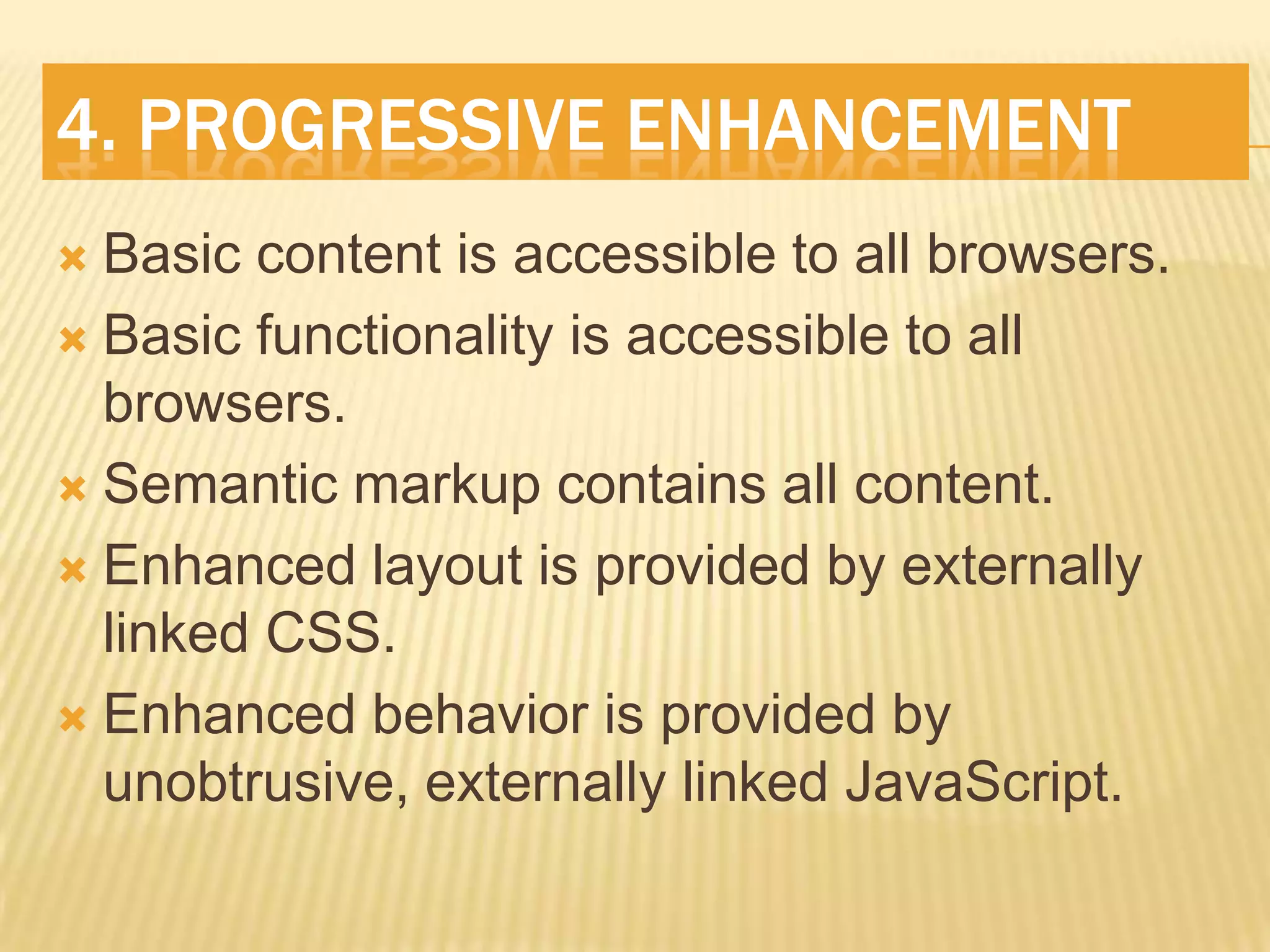 4. PROGRESSIVE ENHANCEMENT

Basic content is accessible to all browsers.

Basic functionality is accessible to all browsers.

Semantic markup contains all content.

Enhanced layout is provided by externally linked CSS.

Enhanced behavior is provided by unobtrusive, externally linked JavaScript.